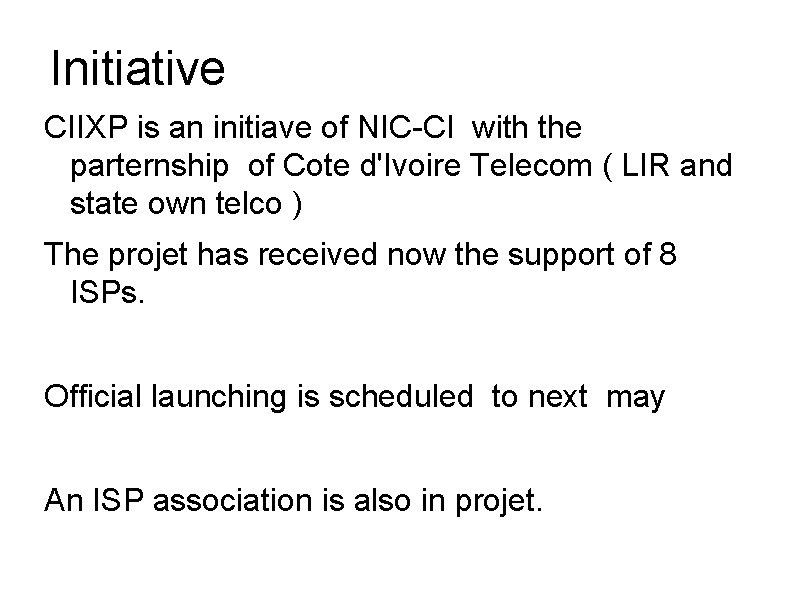 Initiative

CIIXP is an initiave of NIC-CI with the parternship of Cote d'Ivoire Telecom ( LIR and state own telco )

The projet has received now the support of 8 ISPs.

Official launching is scheduled to next may

An ISP association is also in projet.